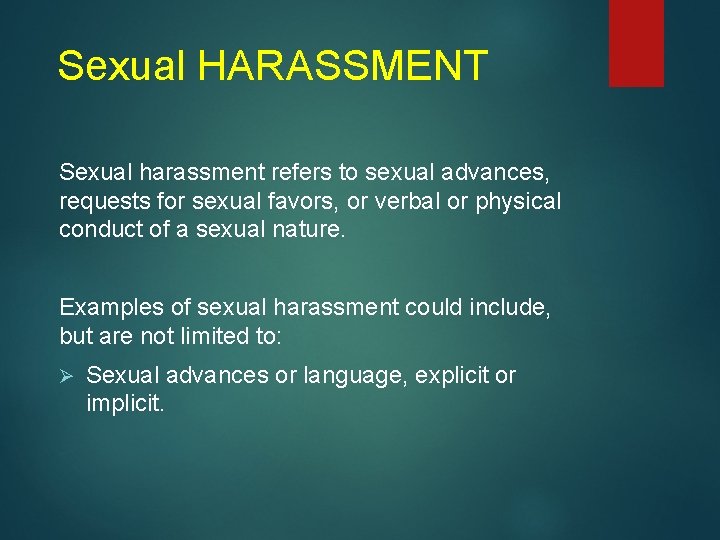 Sexual HARASSMENT

Sexual harassment refers to sexual advances, requests for sexual favors, or verbal or physical conduct of a sexual nature.

Examples of sexual harassment could include, but are not limited to:

➢ Sexual advances or language, explicit or implicit.